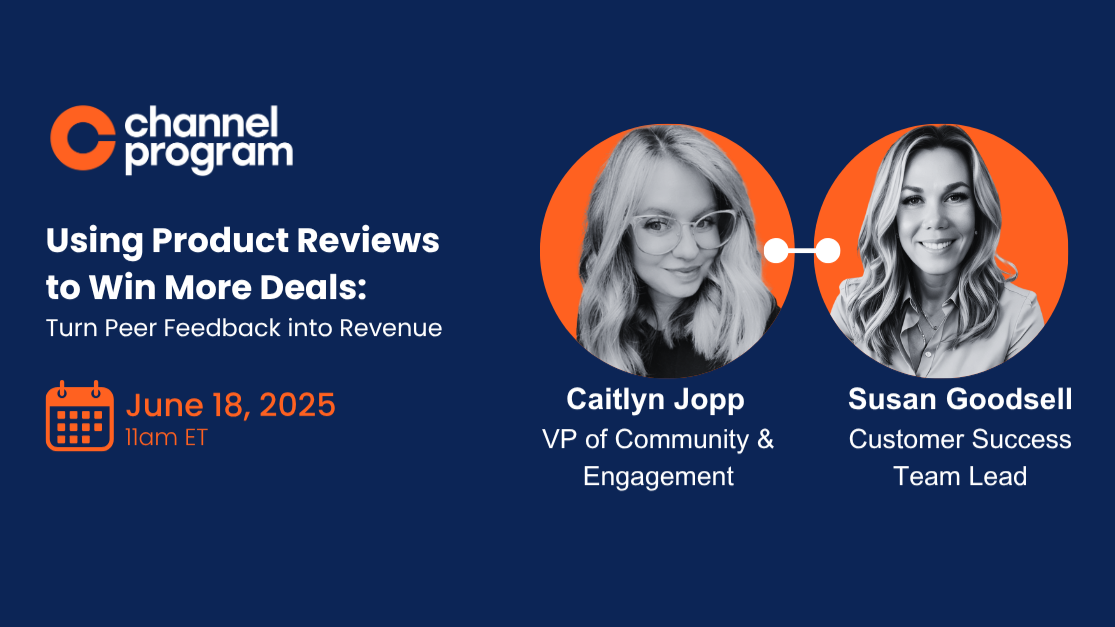 channel program

Using Product Reviews to Win More Deals:
Turn Peer Feedback into Revenue

June 18, 2025
11am ET

Caitlyn Jopp
VP of Community & Engagement

Susan Goodsell
Customer Success Team Lead